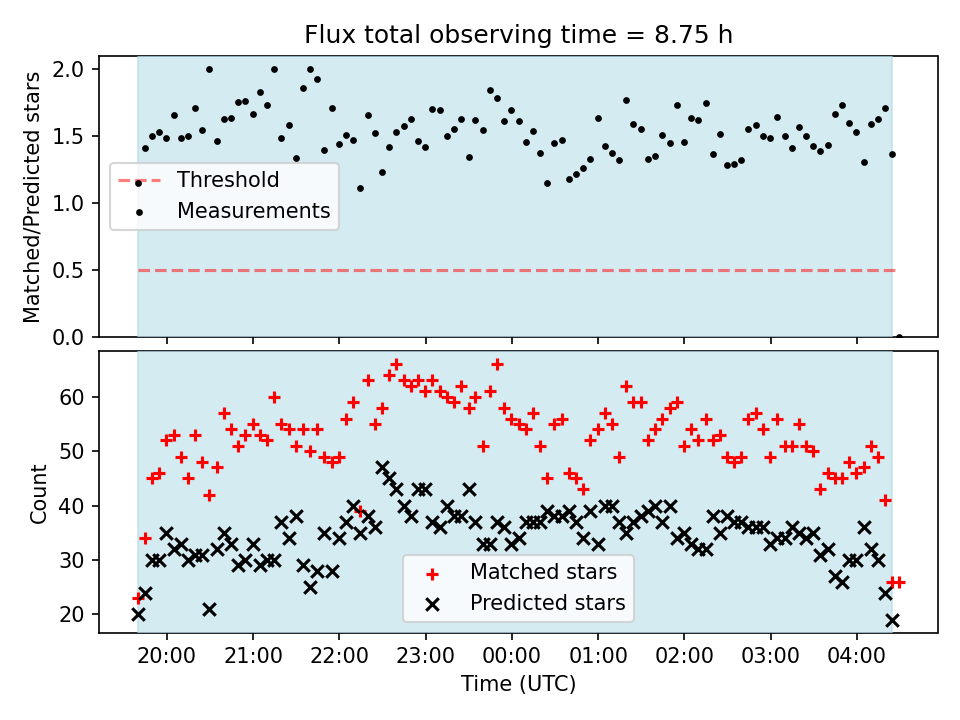 Flux total observing time = 8.75 h

Matched/Predicted stars

2.0
1.5
1.0
0.5
0.0

Threshold
Measurements

Count

60
50
40
30
20

Matched stars
Predicted stars

20:00
21:00
22:00
23:00
00:00
01:00
02:00
03:00
04:00

Time (UTC)